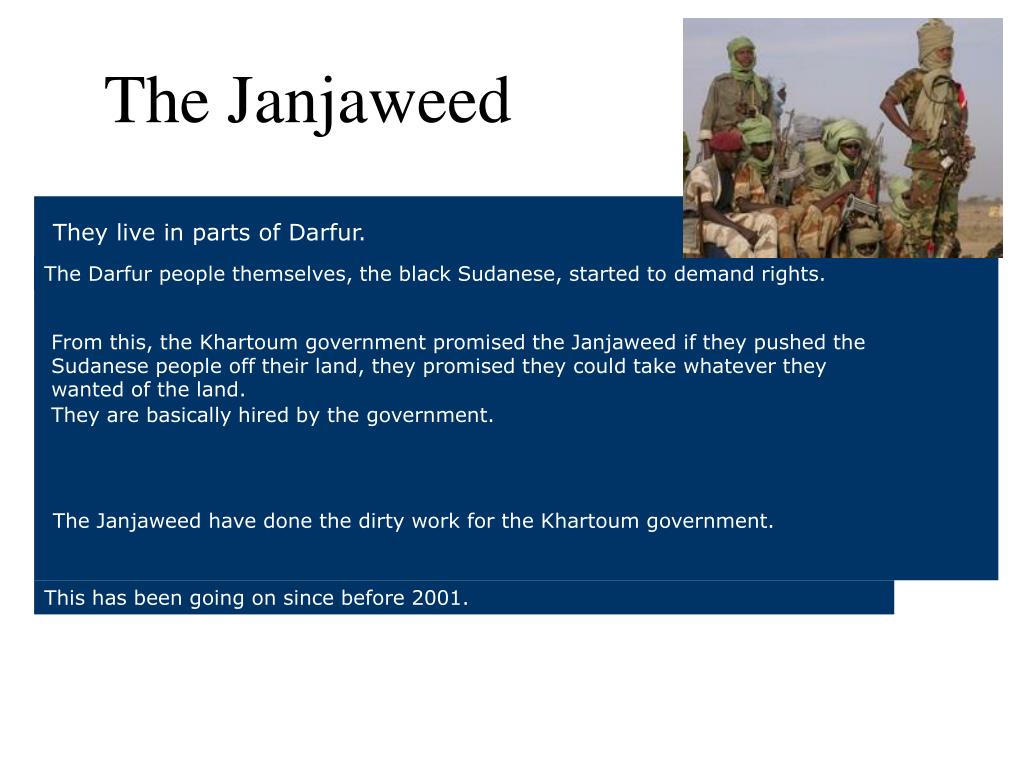 The Janjaweed

They live in parts of Darfur.

The Darfur people themselves, the black Sudanese, started to demand rights.

From this, the Khartoum government promised the Janjaweed if they pushed the Sudanese people off their land, they promised they could take whatever they wanted of the land.
They are basically hired by the government.

The Janjaweed have done the dirty work for the Khartoum government.

This has been going on since before 2001.